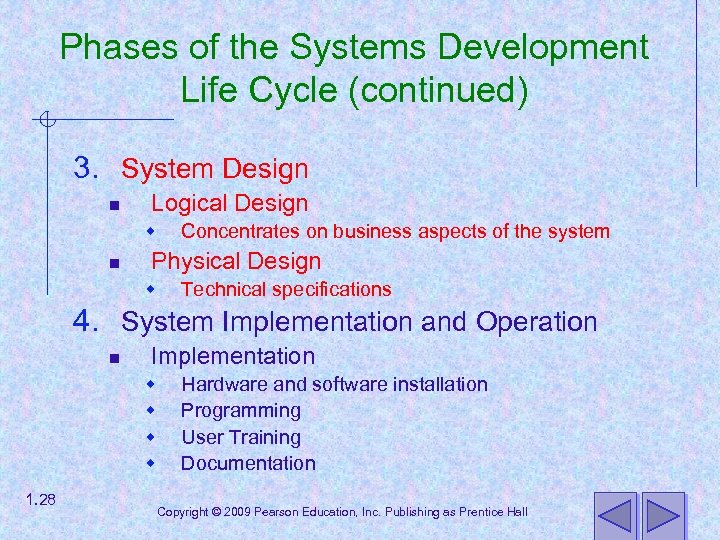 Phases of the Systems Development Life Cycle (continued)

3. System Design
- Logical Design
  - Concentrates on business aspects of the system
- Physical Design
  - Technical specifications

4. System Implementation and Operation
- Implementation
  - Hardware and software installation
  - Programming
  - User Training
  - Documentation

1.28

Copyright © 2009 Pearson Education, Inc. Publishing as Prentice Hall